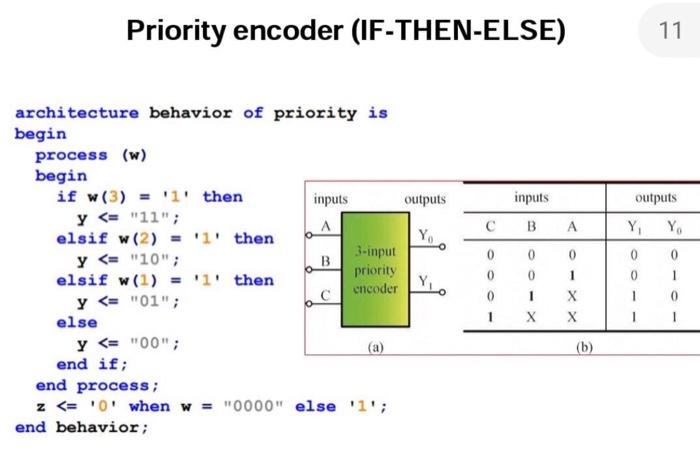 Priority encoder (IF-THEN-ELSE)

11

architecture behavior of priority is
begin
  process (w)
  begin
    if w(3) = '1' then
      y <= "11";
    elsif w(2) = '1' then
      y <= "10";
    elsif w(1) = '1' then
      y <= "01";
    else
      y <= "00";
    end if;
  end process;
  z <= '0' when w = "0000" else '1';
end behavior;

inputs outputs

A B C

3-input priority encoder

$Y_0$ $Y_1$

(a)

| inputs | | | outputs | |
|---|---|---|---|---|
| C | B | A | $Y_1$ | $Y_0$ |
| 0 | 0 | 0 | 0 | 0 |
| 0 | 0 | 1 | 0 | 1 |
| 0 | 1 | X | 1 | 0 |
| 1 | X | X | 1 | 1 |

(b)